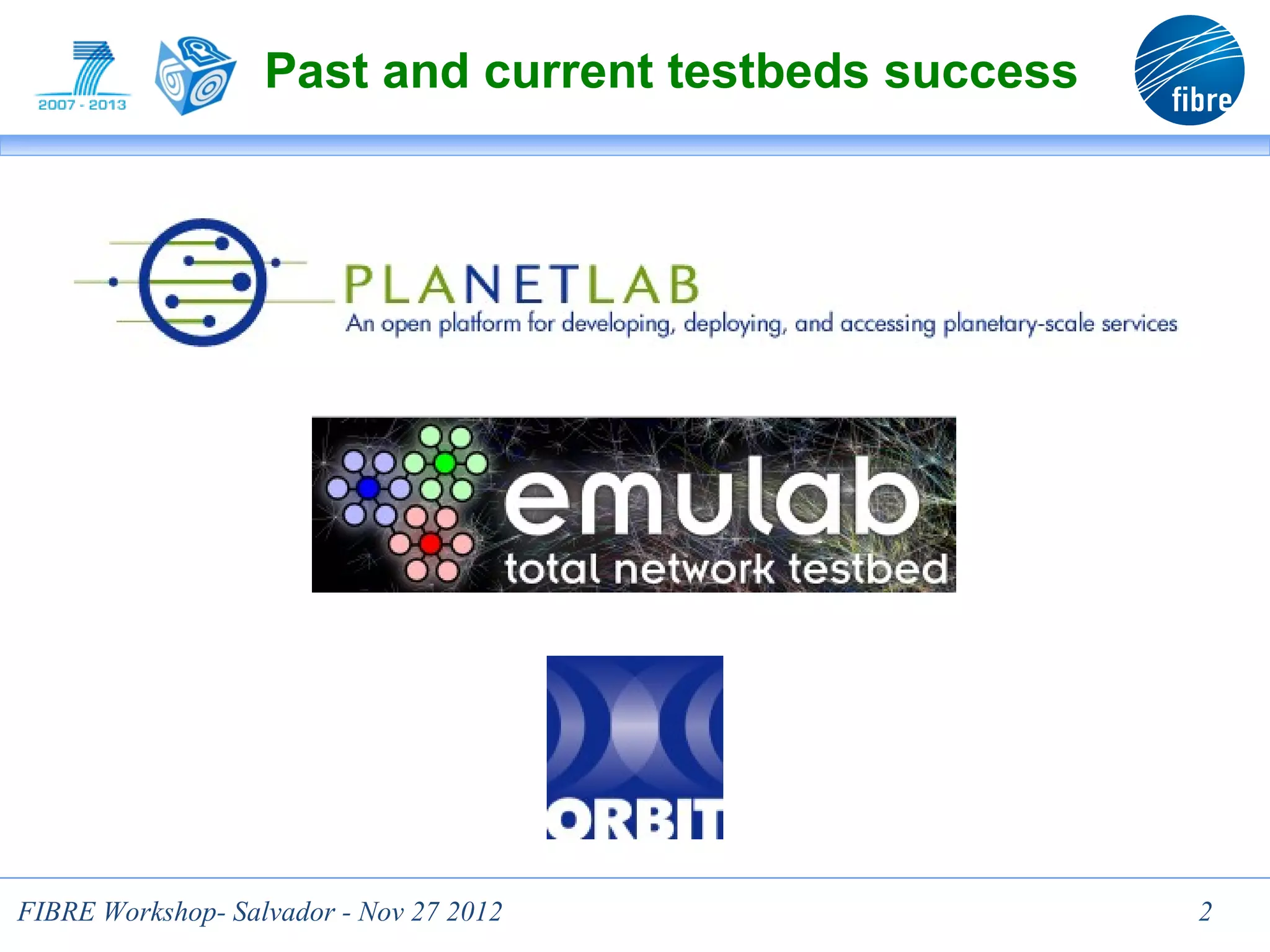 2007 - 2013

Past and current testbeds success

fibre

PLANETLAB
An open platform for developing, deploying, and accessing planetary-scale services

emulab
total network testbed

ORBIT

FIBRE Workshop- Salvador - Nov 27 2012

2